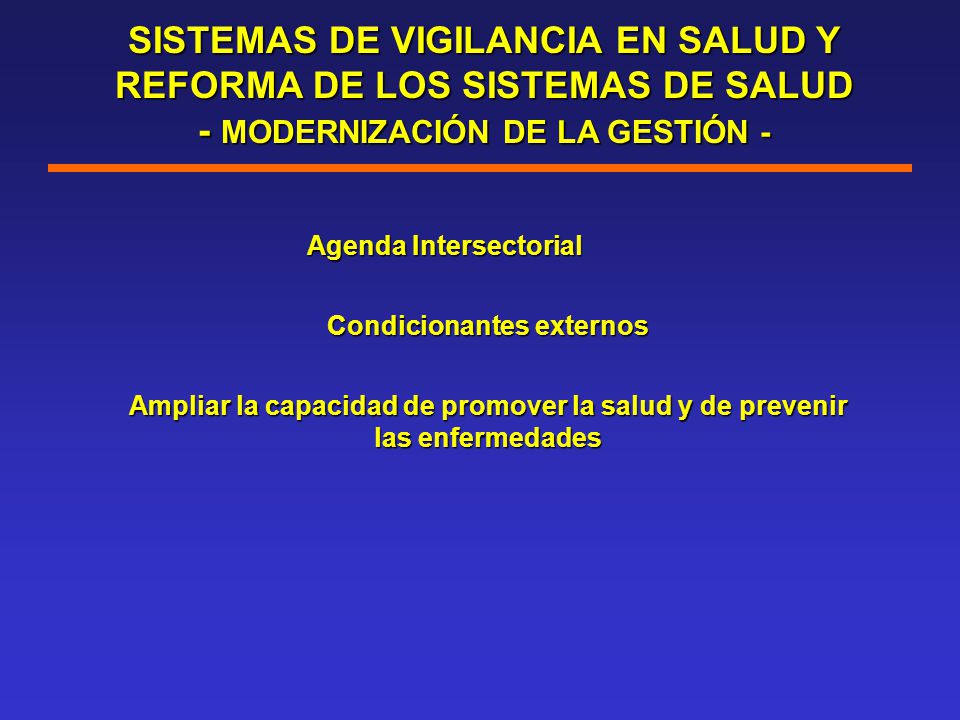 SISTEMAS DE VIGILANCIA EN SALUD Y REFORMA DE LOS SISTEMAS DE SALUD
- MODERNIZACIÓN DE LA GESTIÓN -

Agenda Intersectorial

Condicionantes externos

Ampliar la capacidad de promover la salud y de prevenir las enfermedades